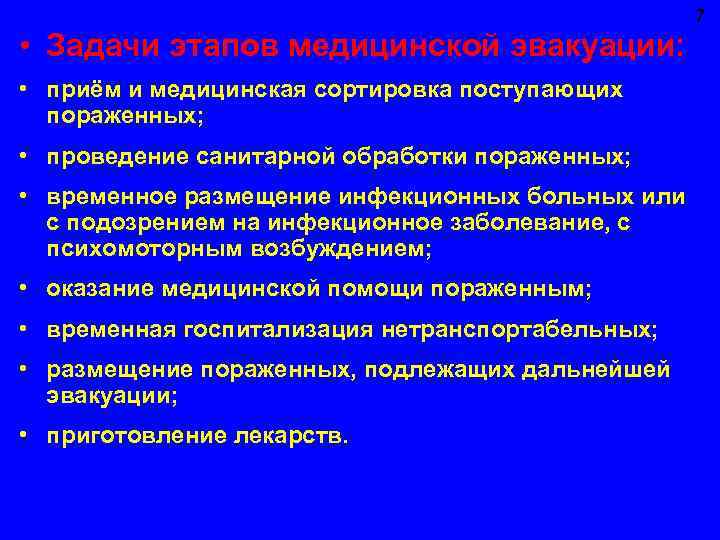 7

• Задачи этапов медицинской эвакуации:

• приём и медицинская сортировка поступающих пораженных;

• проведение санитарной обработки пораженных;

• временное размещение инфекционных больных или с подозрением на инфекционное заболевание, с психомоторным возбуждением;

• оказание медицинской помощи пораженным;

• временная госпитализация нетранспортабельных;

• размещение пораженных, подлежащих дальнейшей эвакуации;

• приготовление лекарств.